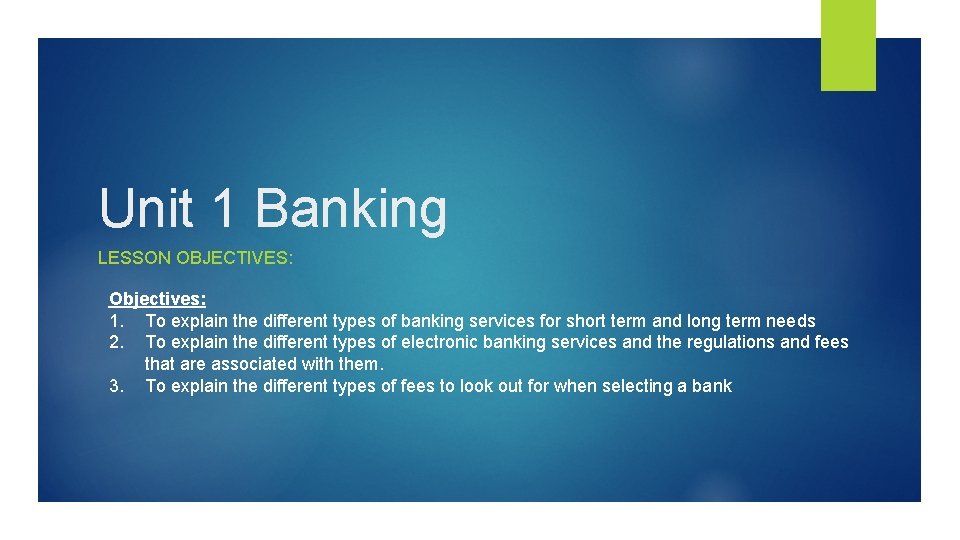 Unit 1 Banking

LESSON OBJECTIVES:

Objectives:
1. To explain the different types of banking services for short term and long term needs
2. To explain the different types of electronic banking services and the regulations and fees that are associated with them.
3. To explain the different types of fees to look out for when selecting a bank